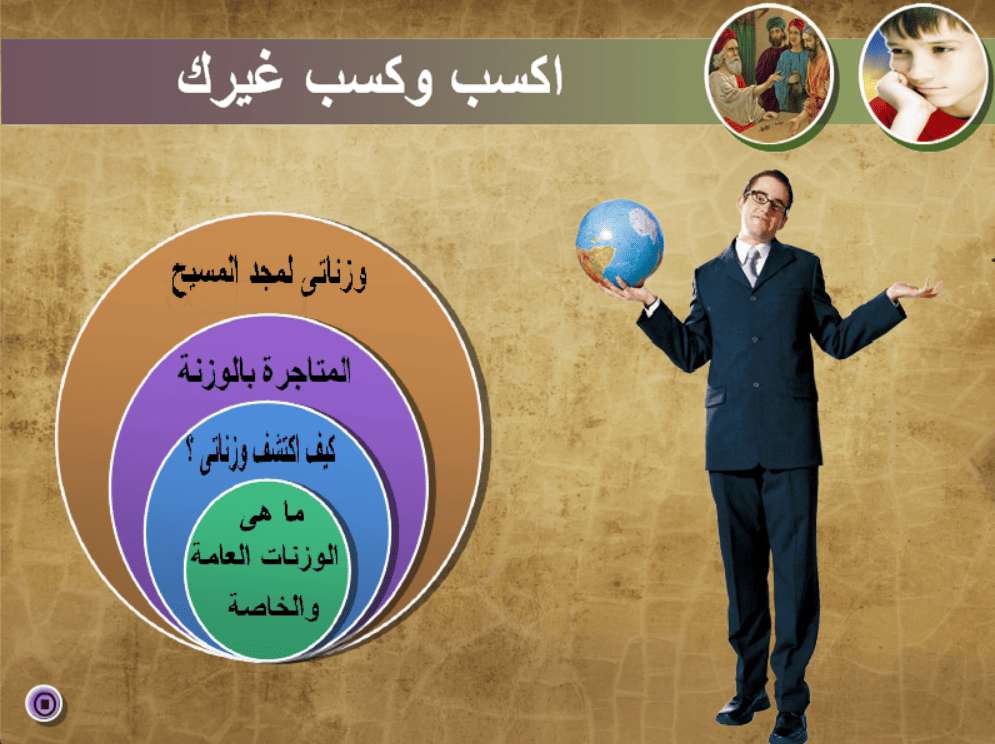 اكسب وكسب غيرك

وزناتى لمجد المسيح

المتاجرة بالوزنة

كيف اكتشف وزناتى ؟

ما هى الوزنات العامة والخاصة